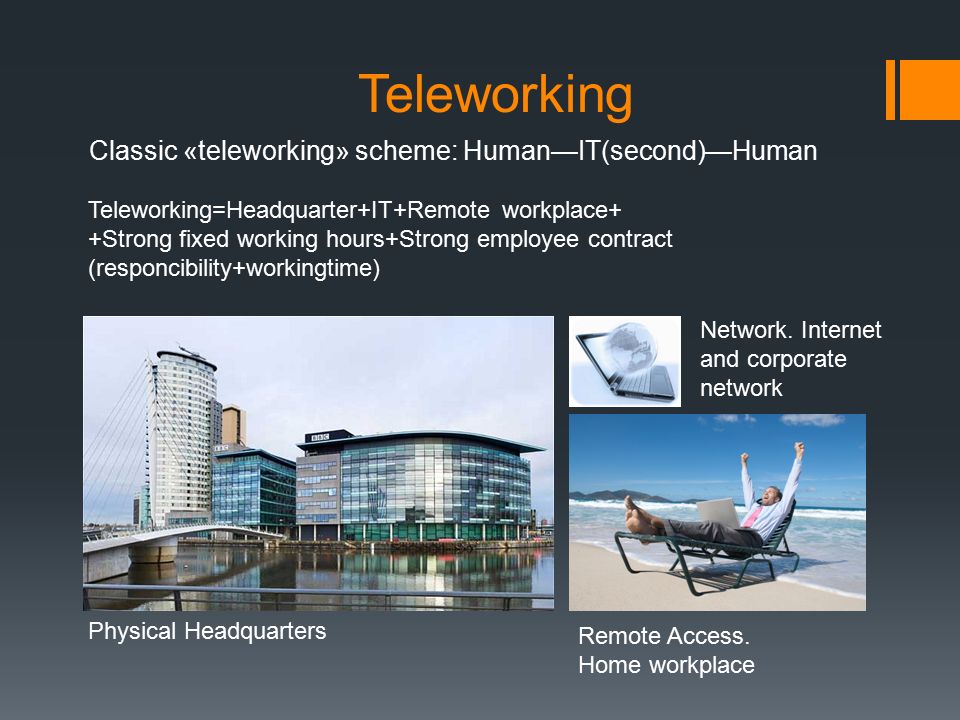 Teleworking

Classic «teleworking» scheme: Human—IT(second)—Human

Teleworking=Headquarter+IT+Remote workplace+ +Strong fixed working hours+Strong employee contract (responcibility+workingtime)

BBC

Network. Internet and corporate network

Physical Headquarters

Remote Access. Home workplace